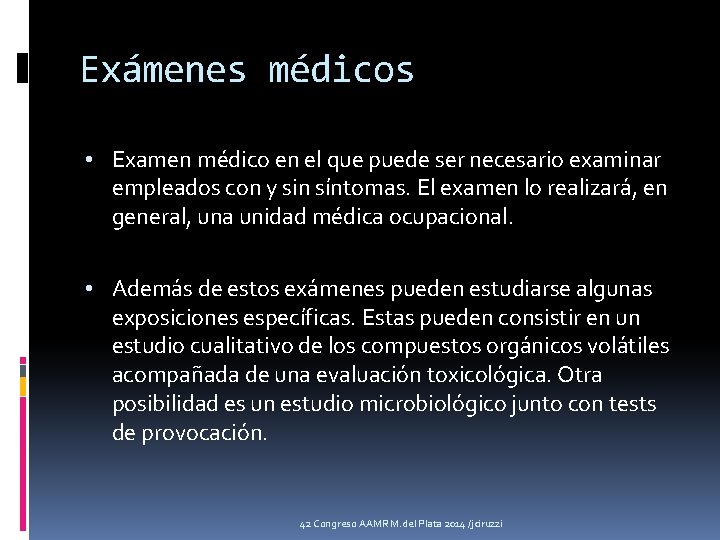 Exámenes médicos

• Examen médico en el que puede ser necesario examinar empleados con y sin síntomas. El examen lo realizará, en general, una unidad médica ocupacional.

• Además de estos exámenes pueden estudiarse algunas exposiciones específicas. Estas pueden consistir en un estudio cualitativo de los compuestos orgánicos volátiles acompañada de una evaluación toxicológica. Otra posibilidad es un estudio microbiológico junto con tests de provocación.

42 Congreso AAMR M.del Plata 2014 /jciruzzi